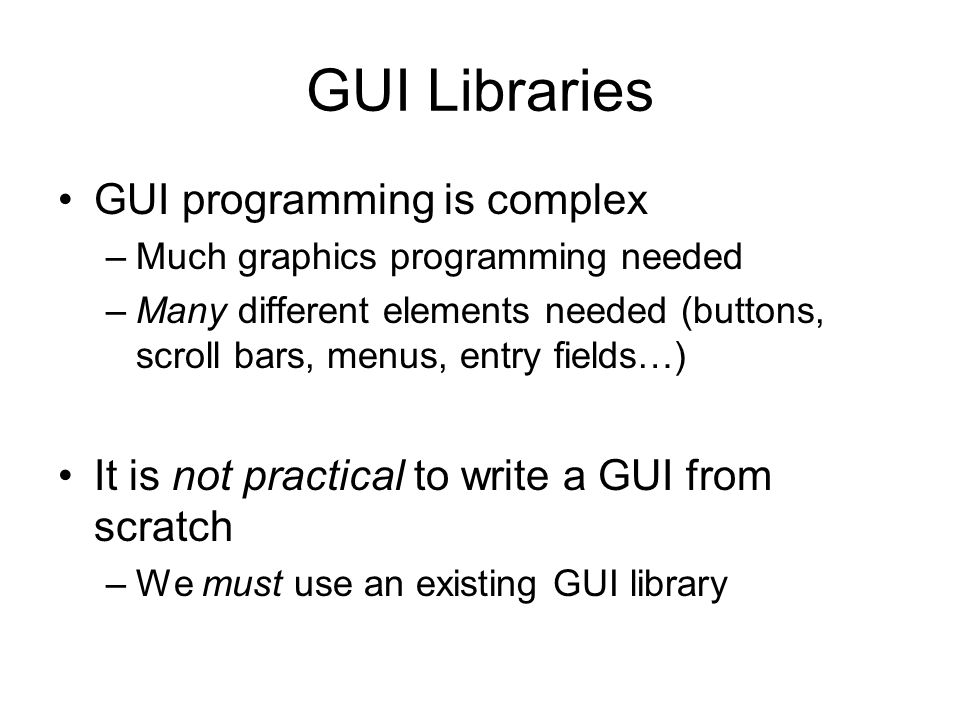 GUI Libraries

• GUI programming is complex
– Much graphics programming needed
– Many different elements needed (buttons, scroll bars, menus, entry fields…)

• It is not practical to write a GUI from scratch
– We must use an existing GUI library